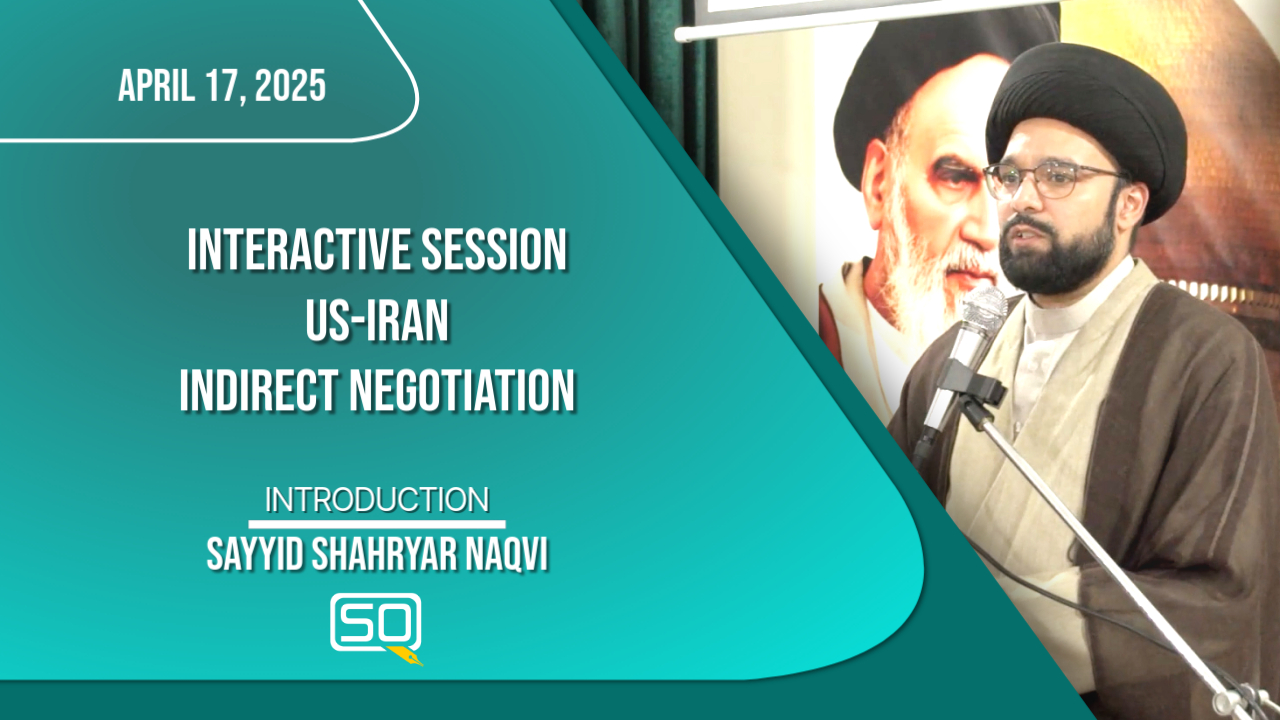 APRIL 17, 2025

INTERACTIVE SESSION
US-IRAN
INDIRECT NEGOTIATION

INTRODUCTION
SAYYID SHAHRYAR NAQVI

SQ